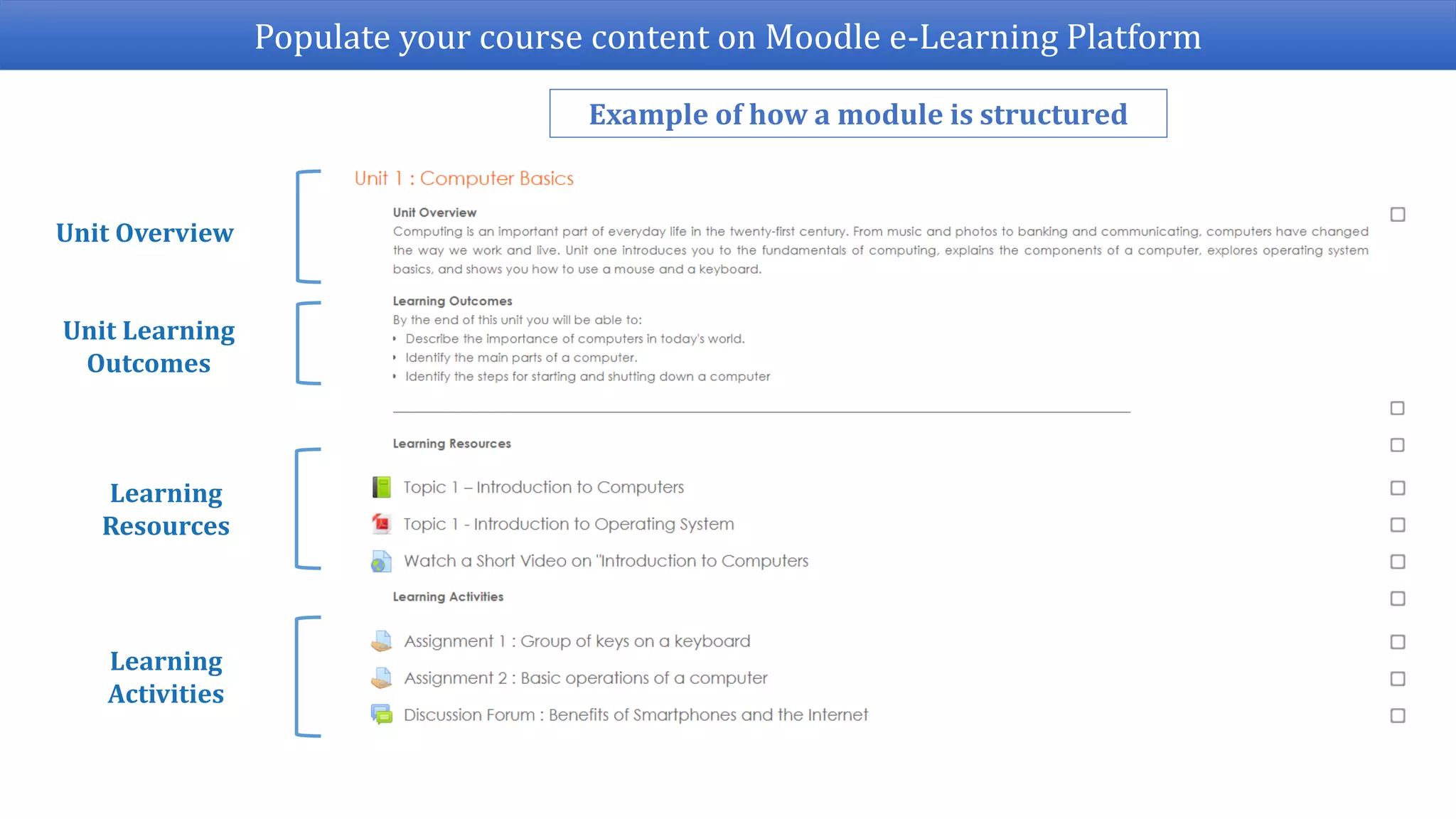 Populate your course content on Moodle e-Learning Platform

Example of how a module is structured

Unit Overview

Unit Learning Outcomes

Learning Resources

Learning Activities

Unit 1 : Computer Basics

Unit Overview
Computing is an important part of everyday life in the twenty-first century. From music and photos to banking and communicating, computers have changed the way we work and live. Unit one introduces you to the fundamentals of computing, explains the components of a computer, explores operating system basics, and shows you how to use a mouse and a keyboard.

Learning Outcomes
By the end of this unit you will be able to:
• Describe the importance of computers in today's world.
• Identify the main parts of a computer.
• Identify the steps for starting and shutting down a computer

Learning Resources

Topic 1 – Introduction to Computers

Topic 1 - Introduction to Operating System

Watch a Short Video on "Introduction to Computers

Learning Activities

Assignment 1 : Group of keys on a keyboard

Assignment 2 : Basic operations of a computer

Discussion Forum : Benefits of Smartphones and the Internet